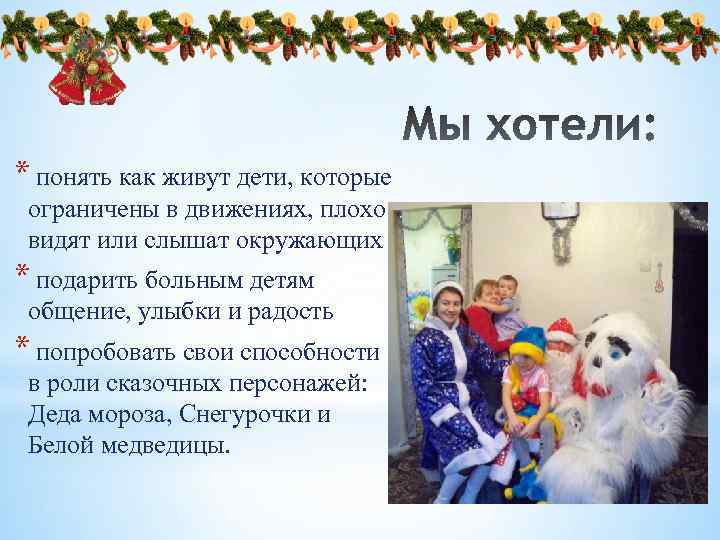 Мы хотели:

* понять как живут дети, которые ограничены в движениях, плохо видят или слышат окружающих

* подарить больным детям общение, улыбки и радость

* попробовать свои способности в роли сказочных персонажей: Деда мороза, Снегурочки и Белой медведицы.